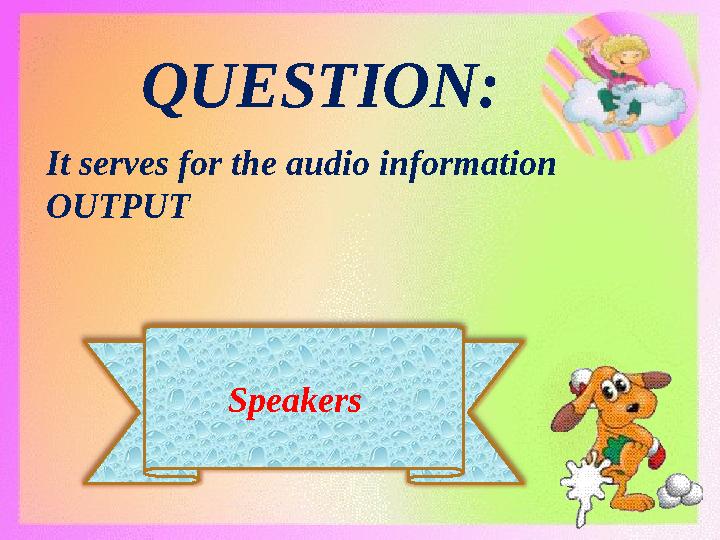 QUESTION:

It serves for the audio information OUTPUT

Speakers